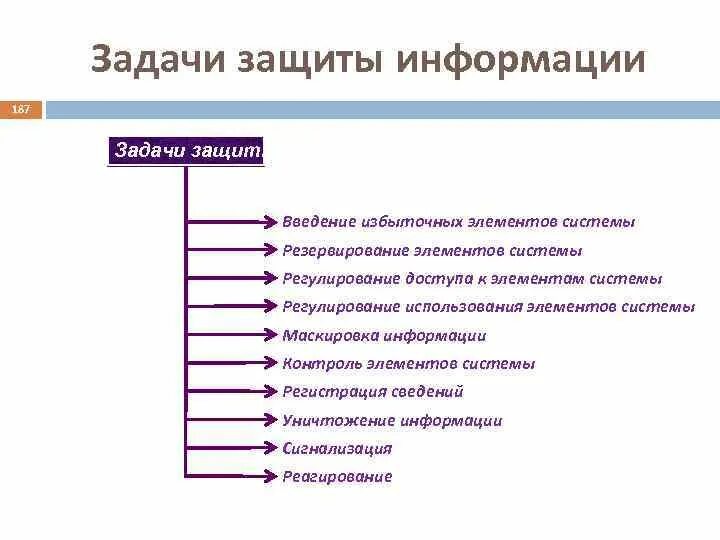 Задачи защиты информации

187

Задачи защит

Введение избыточных элементов системы

Резервирование элементов системы

Регулирование доступа к элементам системы

Регулирование использования элементов системы

Маскировка информации

Контроль элементов системы

Регистрация сведений

Уничтожение информации

Сигнализация

Реагирование